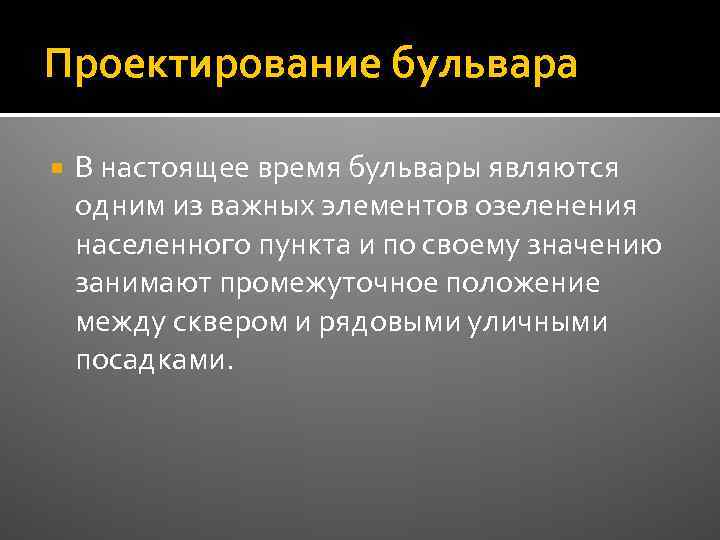 Проектирование бульвара

В настоящее время бульвары являются одним из важных элементов озеленения населенного пункта и по своему значению занимают промежуточное положение между сквером и рядовыми уличными посадками.